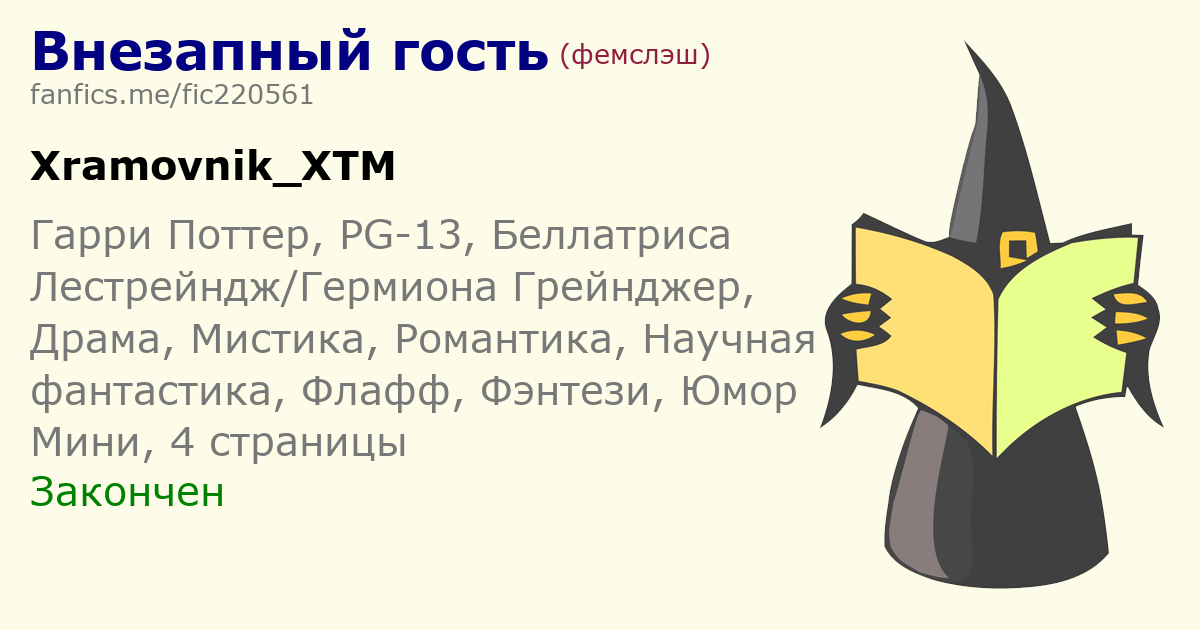 Внезапный гость (фемслэш)
fanfics.me/fic220561

Xramovnik_XTM

Гарри Поттер, PG-13, Беллатриса Лестрейндж/Гермиона Грейнджер, Драма, Мистика, Романтика, Научная фантастика, Флафф, Фэнтези, Юмор
Мини, 4 страницы
Закончен